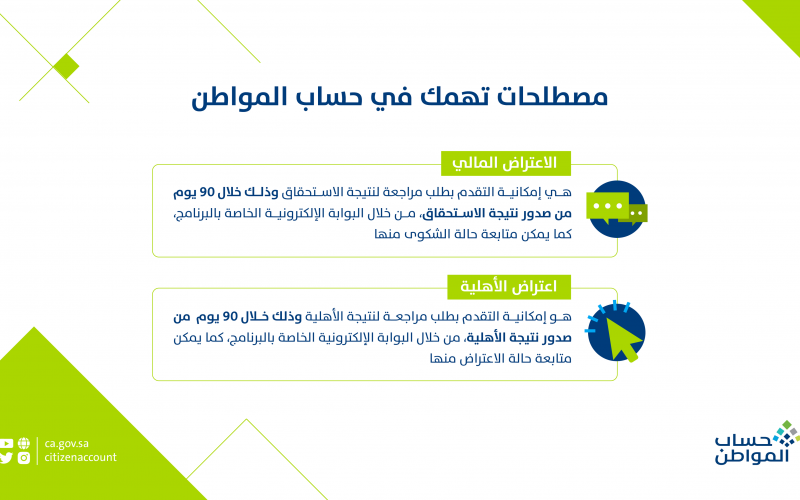 مصطلحات تهمك في حساب المواطن

الاعتراض المالي

هي إمكانية التقدم بطلب مراجعة لنتيجة الاستحقاق وذلك خلال 90 يوم من صدور نتيجة الاستحقاق، من خلال البوابة الإلكترونية الخاصة بالبرنامج، كما يمكن متابعة حالة الشكوى منها

اعتراض الأهلية

هو إمكانية التقدم بطلب مراجعة لنتيجة الأهلية وذلك خلال 90 يوم من صدور نتيجة الأهلية، من خلال البوابة الإلكترونية الخاصة بالبرنامج، كما يمكن متابعة حالة الاعتراض منها

ca.gov.sa
citizenaccount

حساب المواطن